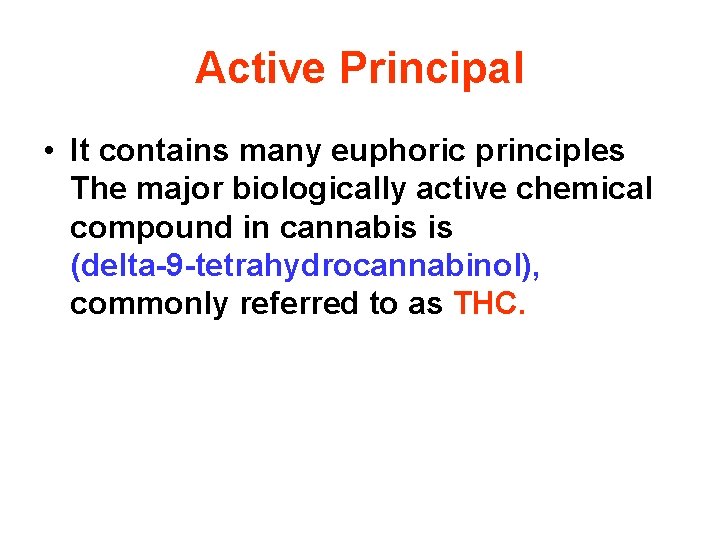 Active Principal

• It contains many euphoric principles The major biologically active chemical compound in cannabis is (delta-9-tetrahydrocannabinol), commonly referred to as THC.